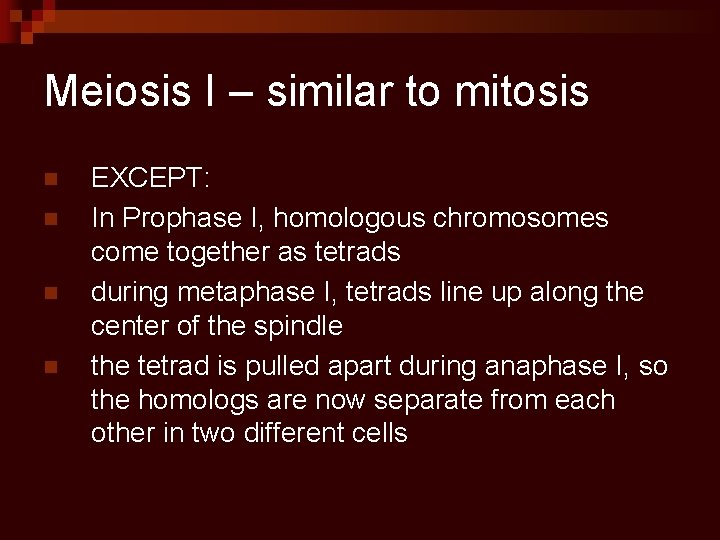 Meiosis I – similar to mitosis

- EXCEPT:
- In Prophase I, homologous chromosomes come together as tetrads
- during metaphase I, tetrads line up along the center of the spindle
- the tetrad is pulled apart during anaphase I, so the homologs are now separate from each other in two different cells